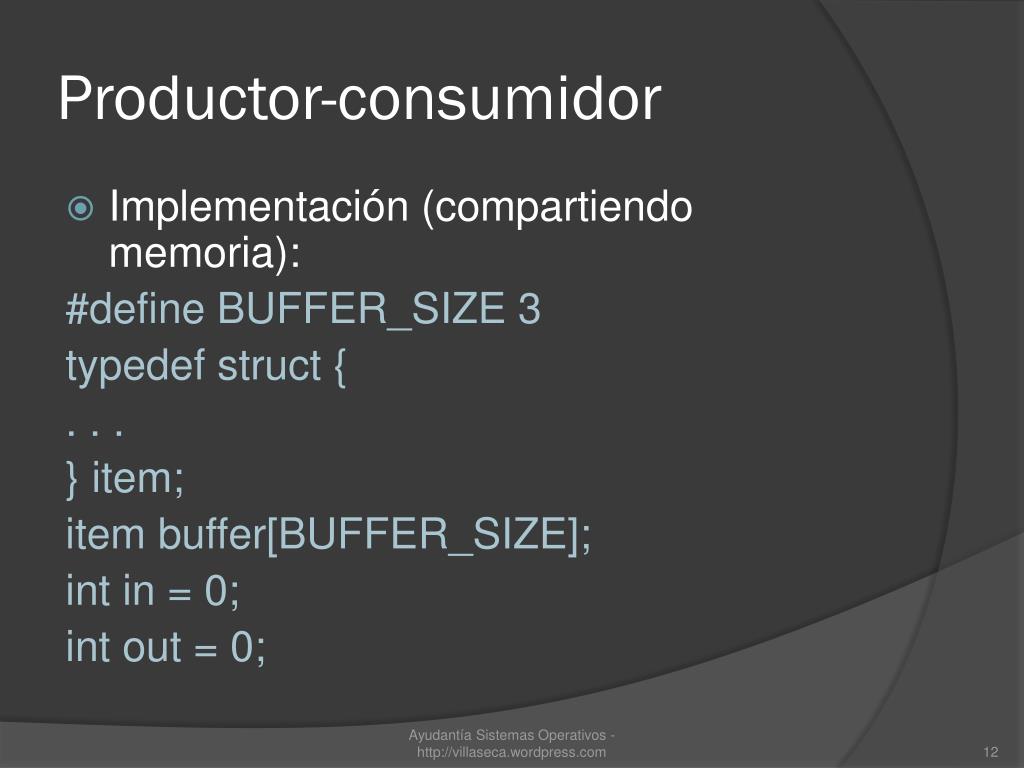 Productor-consumidor

Implementación (compartiendo memoria):

#define BUFFER_SIZE 3
typedef struct {
. . .
} item;
item buffer[BUFFER_SIZE];
int in = 0;
int out = 0;

Ayudantía Sistemas Operativos - http://villaseca.wordpress.com

12